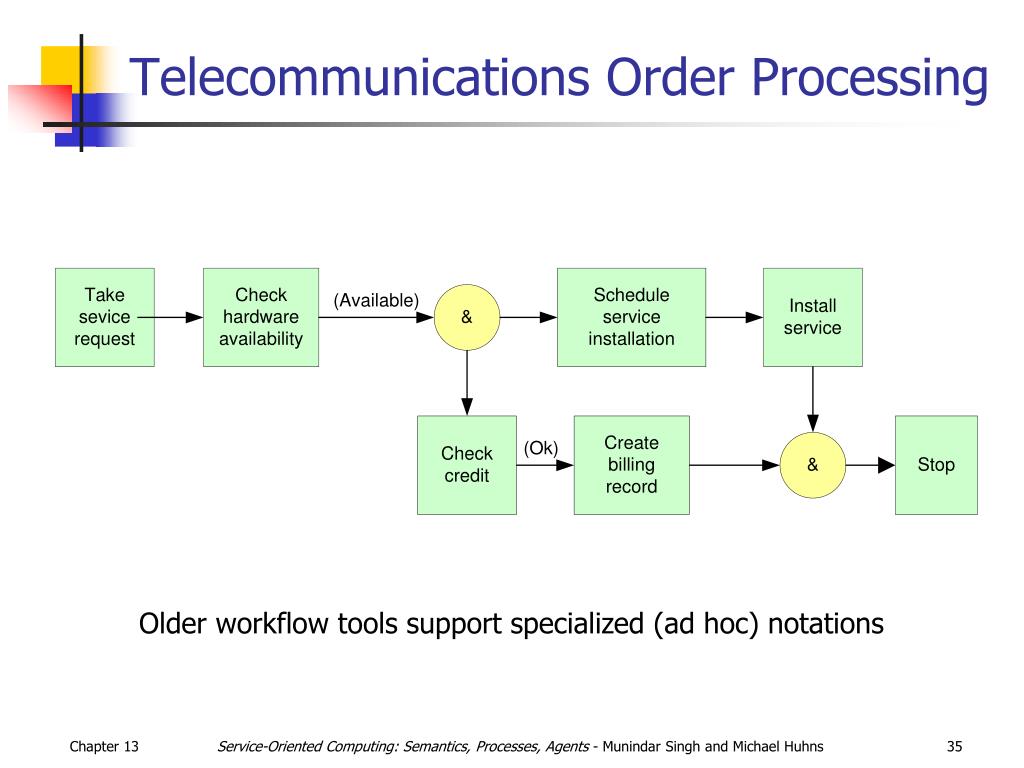 Telecommunications Order Processing

Take sevice request

Check hardware availability

(Available)

&

Schedule service installation

Install service

Check credit

(Ok)

Create billing record

&

Stop

Older workflow tools support specialized (ad hoc) notations

Chapter 13

Service-Oriented Computing: Semantics, Processes, Agents - Munindar Singh and Michael Huhns

35